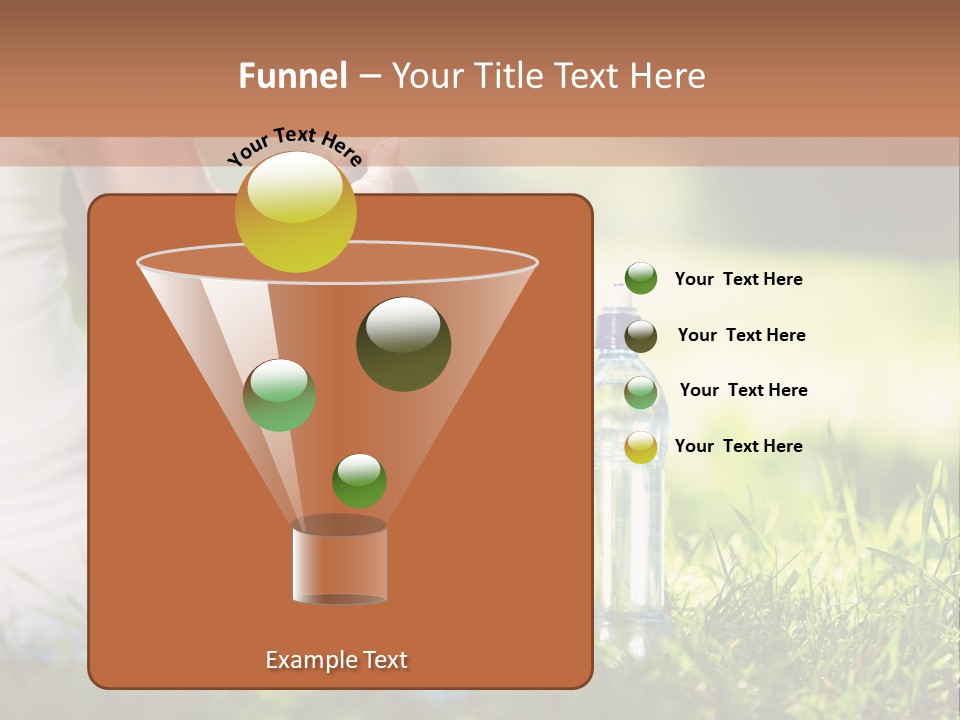 Funnel – Your Title Text Here

Your Text Here

Your Text Here

Your Text Here

Your Text Here

Your Text Here

Example Text